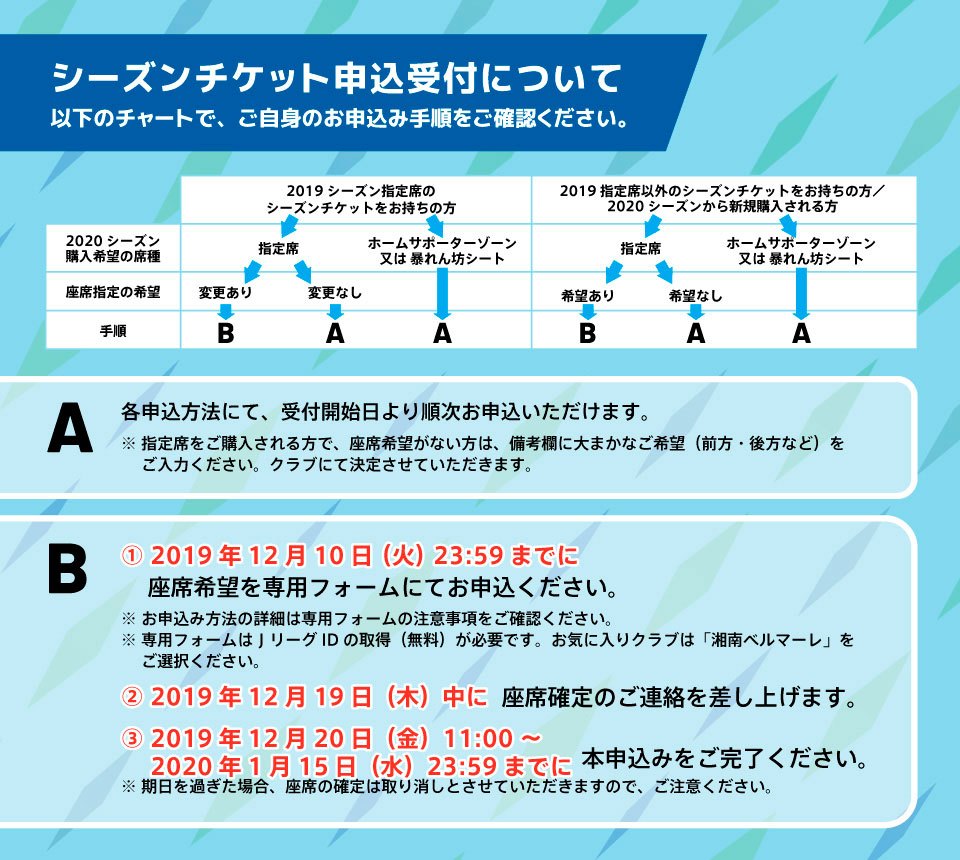 シーズンチケット申込受付について
以下のチャートで、ご自身のお申込み手順をご確認ください。

| | 2019 シーズン指定席のシーズンチケットをお持ちの方 | | | 2019 指定席以外のシーズンチケットをお持ちの方／2020 シーズンから新規購入される方 | | |
|---|---|---|---|---|---|---|
| 2020 シーズン購入希望の席種 | 指定席 | | ホームサポーターゾーン又は 暴れん坊シート | 指定席 | | ホームサポーターゾーン又は 暴れん坊シート |
| 座席指定の希望 | 変更あり | 変更なし | | 希望あり | 希望なし | |
| 手順 | B | A | A | B | A | A |

A
各申込方法にて、受付開始日より順次お申込いただけます。
※ 指定席をご購入される方で、座席希望がない方は、備考欄に大まかなご希望（前方・後方など）をご入力ください。クラブにて決定させていただきます。

B
① 2019 年 12 月 10 日（火）23:59 までに
座席希望を専用フォームにてお申込ください。
※ お申込み方法の詳細は専用フォームの注意事項をご確認ください。
※ 専用フォームは J リーグ ID の取得（無料）が必要です。お気に入りクラブは「湘南ベルマーレ」をご選択ください。
② 2019 年 12 月 19 日（木）中に 座席確定のご連絡を差し上げます。
③ 2019 年 12 月 20 日（金）11:00 ～
2020 年 1 月 15 日（水）23:59 までに 本申込みをご完了ください。
※ 期日を過ぎた場合、座席の確定は取り消しとさせていただきますので、ご注意ください。